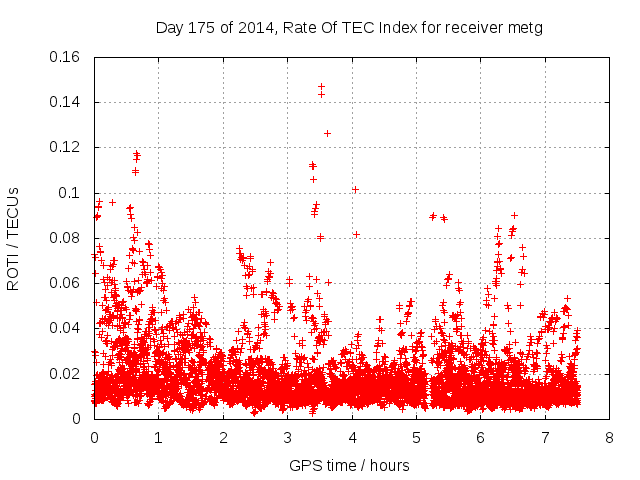 Day 175 of 2014, Rate Of TEC Index for receiver metg

ROTI / TECUs

0.16
0.14
0.12
0.1
0.08
0.06
0.04
0.02
0

0 1 2 3 4 5 6 7 8

GPS time / hours